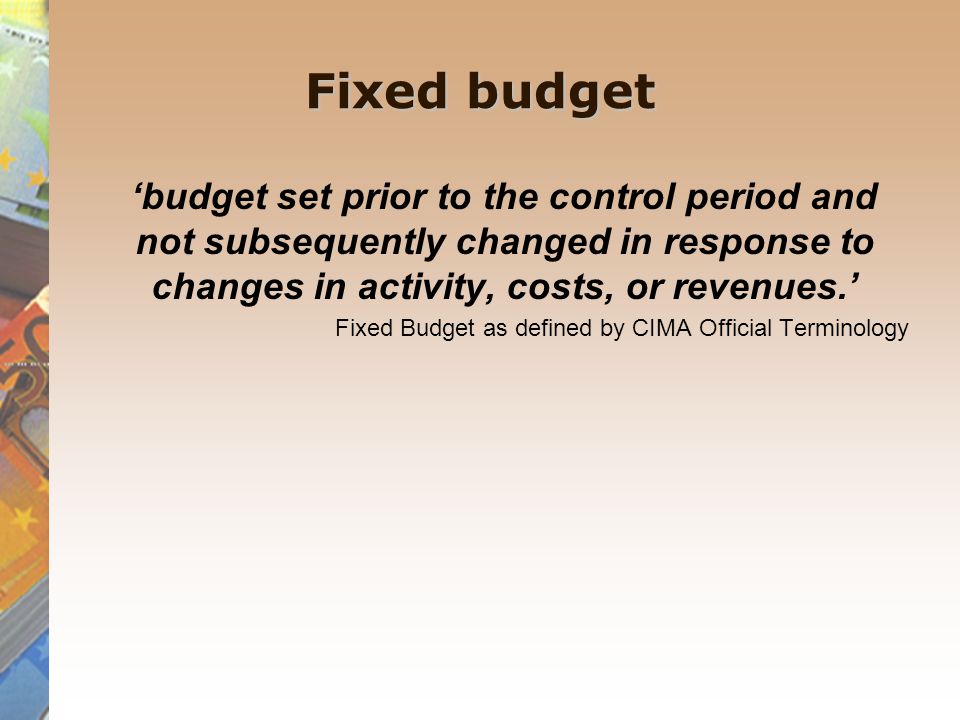 Fixed budget

‘budget set prior to the control period and not subsequently changed in response to changes in activity, costs, or revenues.’

Fixed Budget as defined by CIMA Official Terminology